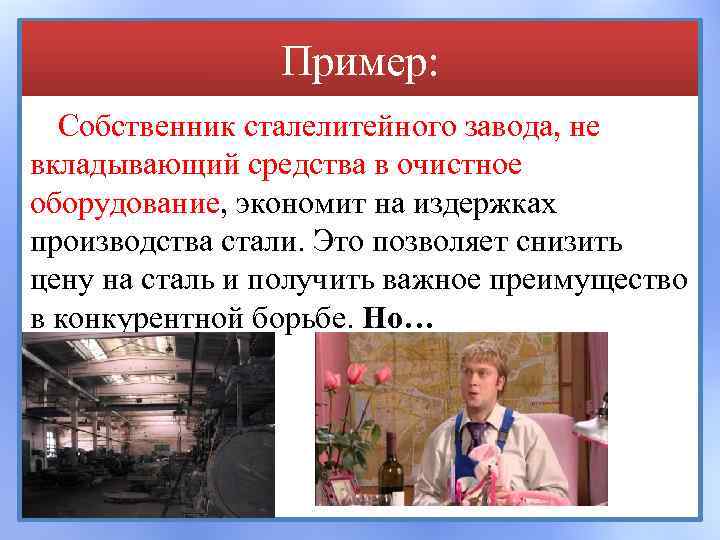 Пример:

Собственник сталелитейного завода, не вкладывающий средства в очистное оборудование, экономит на издержках производства стали. Это позволяет снизить цену на сталь и получить важное преимущество в конкурентной борьбе. Но…